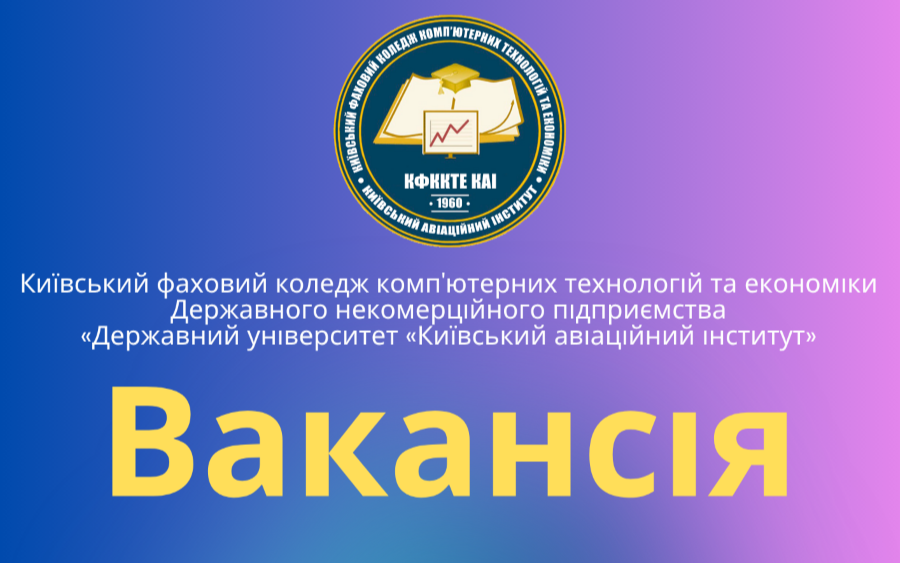 КИЇВСЬКИЙ ФАХОВИЙ КОЛЕДЖ КОМП'ЮТЕРНИХ ТЕХНОЛОГІЙ ТА ЕКОНОМІКИ
КФККТЕ КАІ
1960
КИЇВСЬКИЙ АВІАЦІЙНИЙ ІНСТИТУТ

Київський фаховий коледж комп'ютерних технологій та економіки Державного некомерційного підприємства «Державний університет «Київський авіаційний інститут»

Вакансія